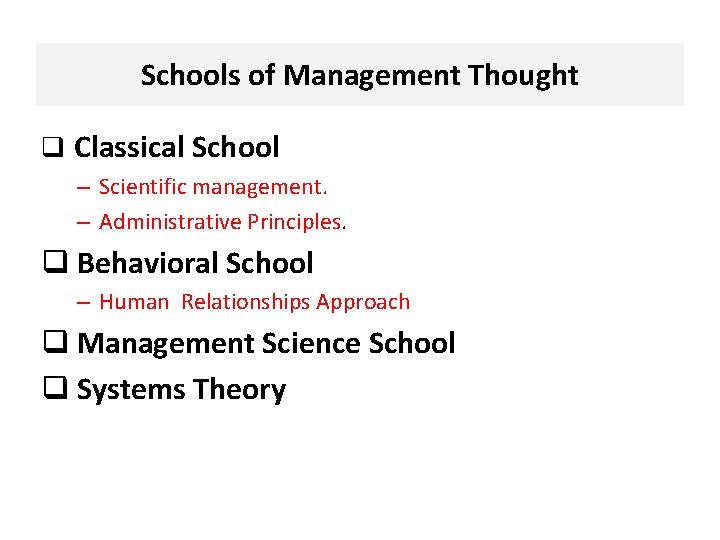 Schools of Management Thought

❑ Classical School
– Scientific management.
– Administrative Principles.

❑ Behavioral School
– Human Relationships Approach

❑ Management Science School

❑ Systems Theory